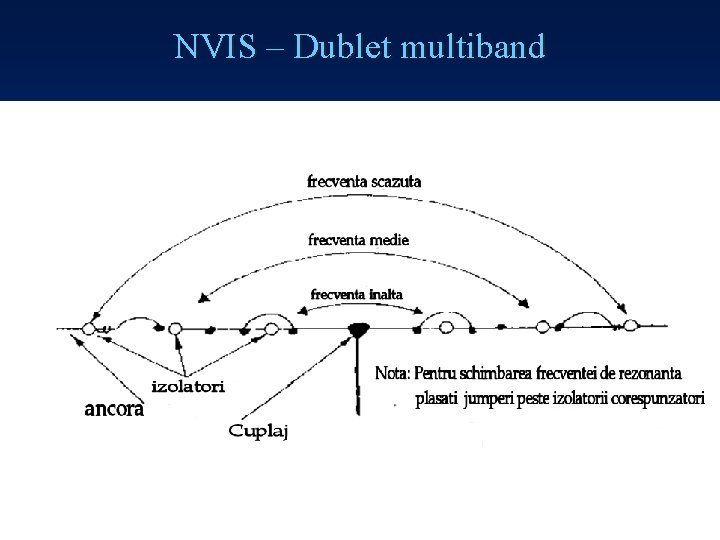 NVIS – Dublet multiband

frecventa scazuta

frecventa medie

frecventa inalta

izolatori

ancora

Cuplaj

Nota: Pentru schimbarea frecventei de rezonanta plasati jumperi peste izolatorii corespunzatori